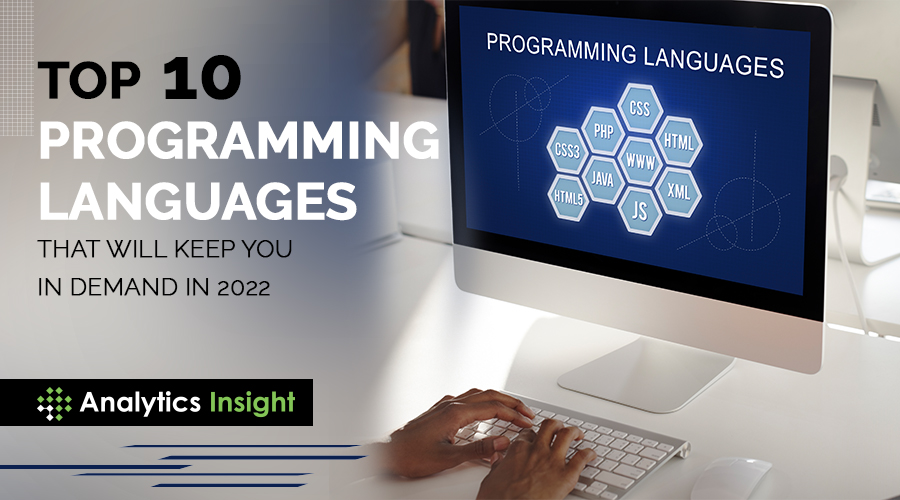 TOP 10 PROGRAMMING LANGUAGES

THAT WILL KEEP YOU IN DEMAND IN 2022

Analytics Insight

PROGRAMMING LANGUAGES

CSS

PHP

HTML

CSS3

WWW

JAVA

XML

HTML5

JS